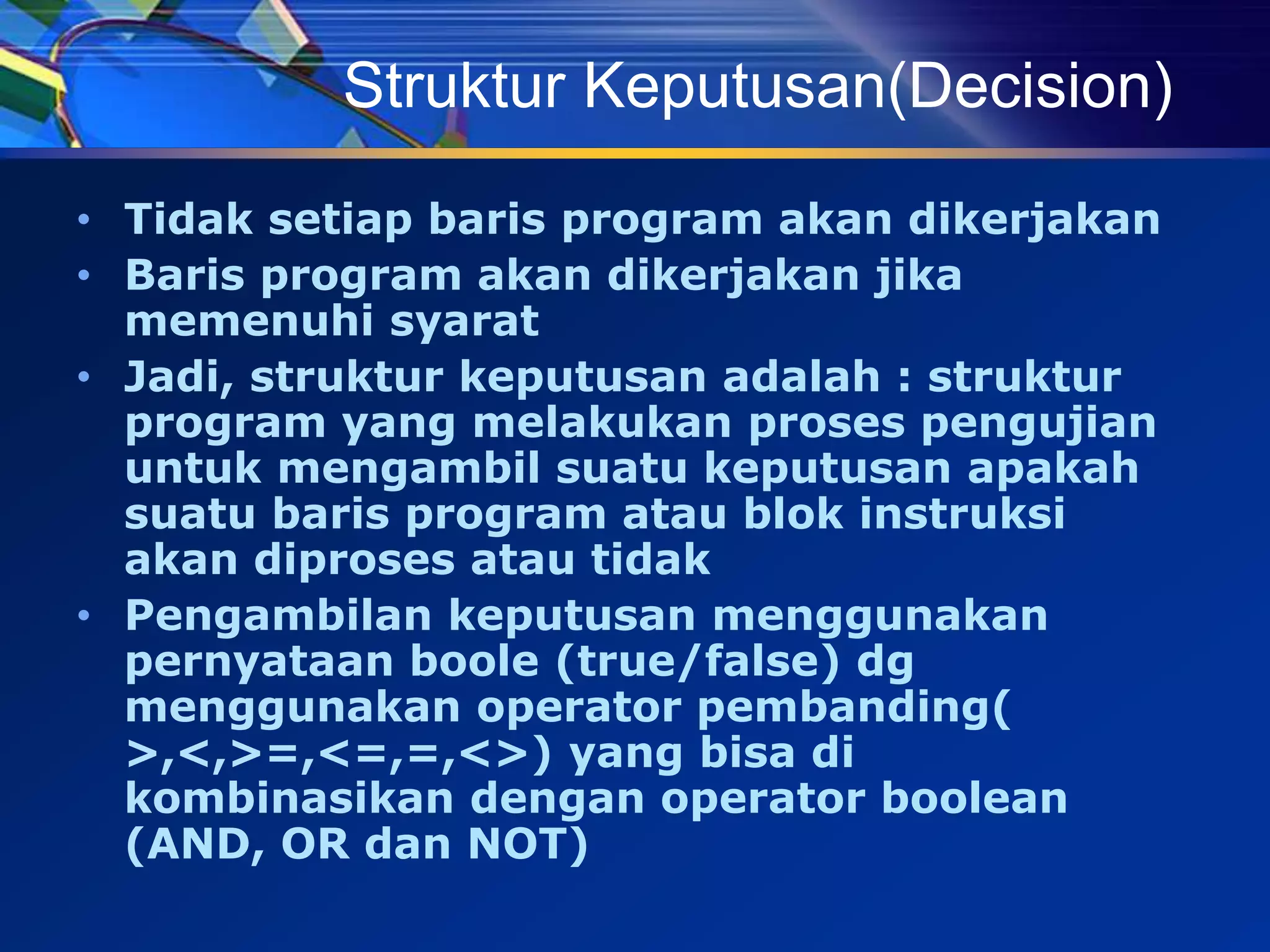 Struktur Keputusan(Decision)

• Tidak setiap baris program akan dikerjakan
• Baris program akan dikerjakan jika memenuhi syarat
• Jadi, struktur keputusan adalah : struktur program yang melakukan proses pengujian untuk mengambil suatu keputusan apakah suatu baris program atau blok instruksi akan diproses atau tidak
• Pengambilan keputusan menggunakan pernyataan boole (true/false) dg menggunakan operator pembanding( >,<,>=,<=,=,<>) yang bisa di kombinasikan dengan operator boolean (AND, OR dan NOT)